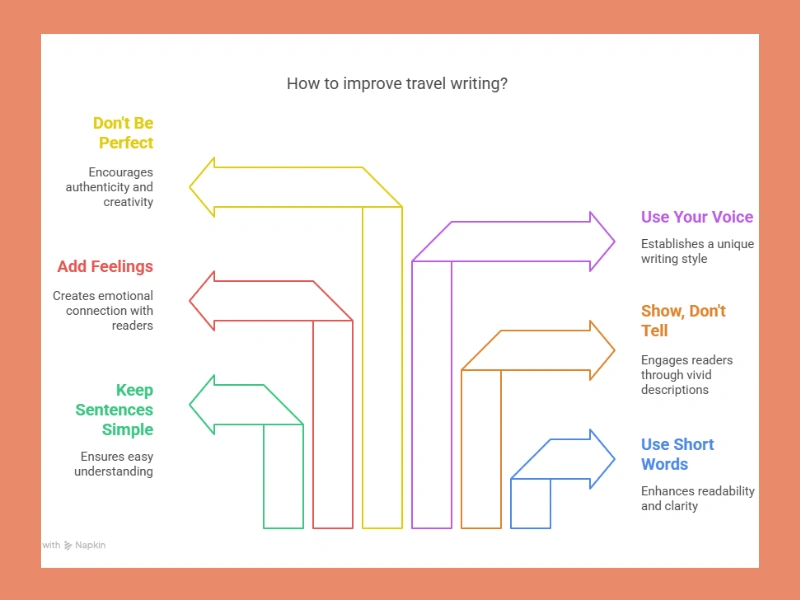 How to improve travel writing?

Don't Be Perfect

Encourages authenticity and creativity

Add Feelings

Creates emotional connection with readers

Keep Sentences Simple

Ensures easy understanding

Use Your Voice

Establishes a unique writing style

Show, Don't Tell

Engages readers through vivid descriptions

Use Short Words

Enhances readability and clarity

with Napkin